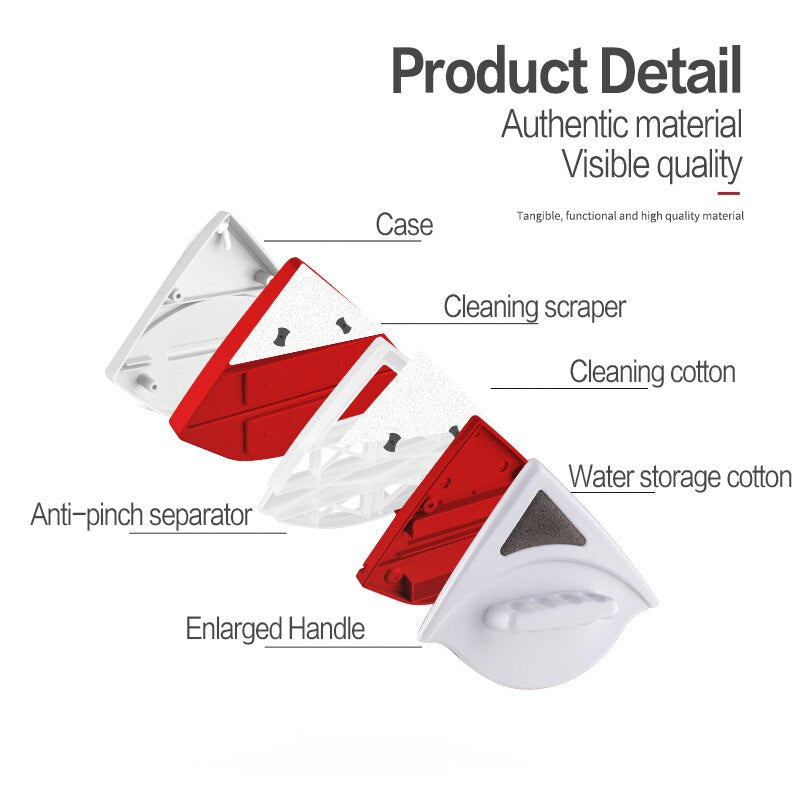 Product Detail
Authentic material
Visible quality

Tangible, functional and high quality material

Case

Cleaning scraper

Cleaning cotton

Water storage cotton

Anti-pinch separator

Enlarged Handle